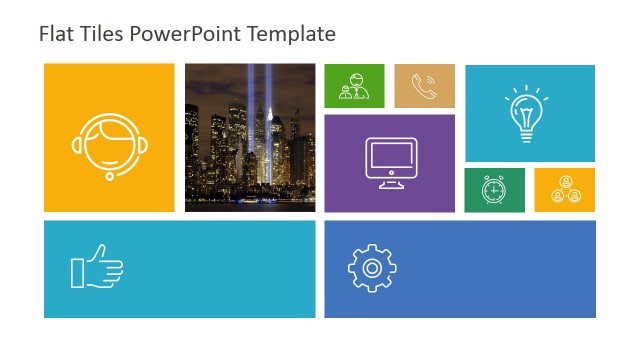 Flat Tiles PowerPoint Template